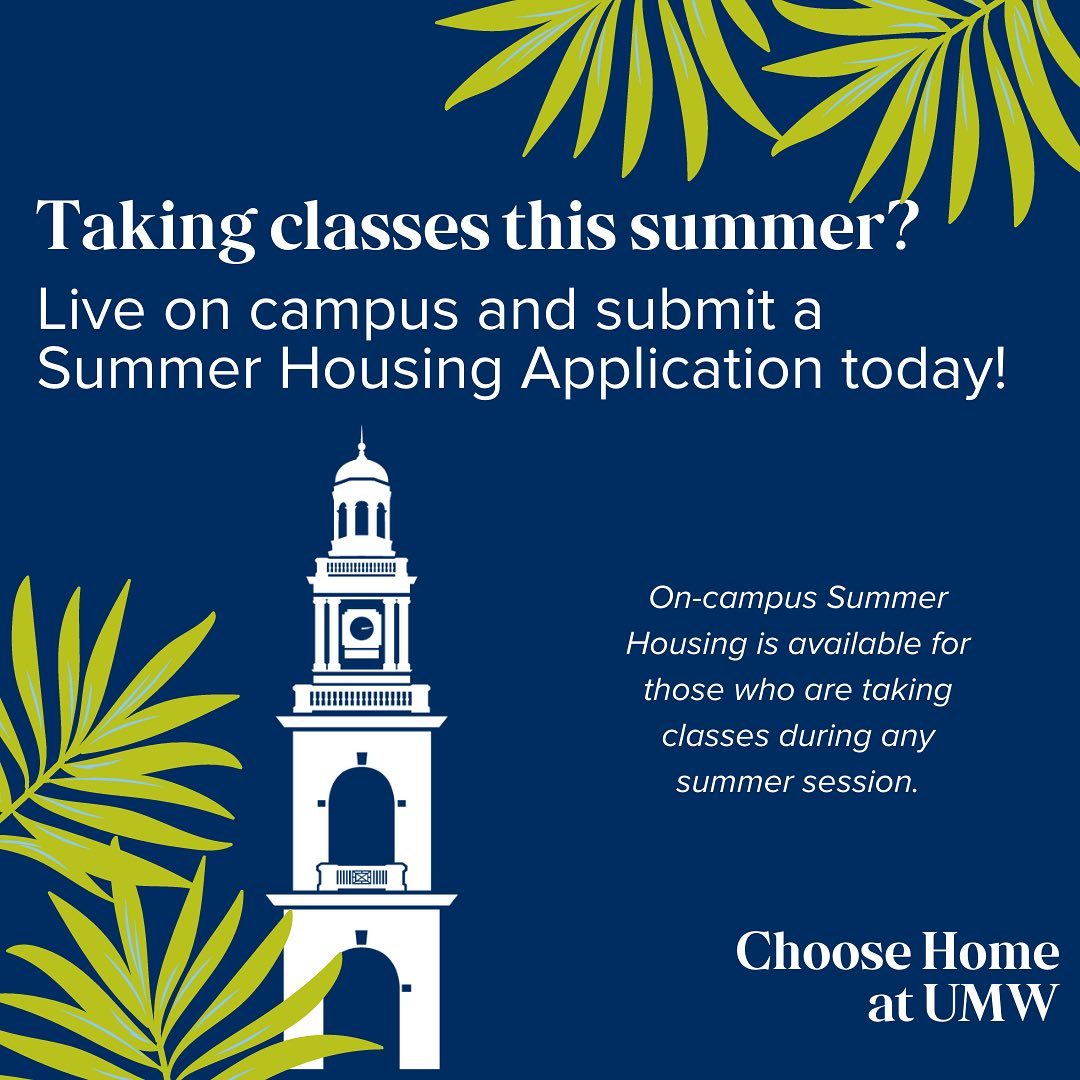 Taking classes this summer?
Live on campus and submit a Summer Housing Application today!

On-campus Summer Housing is available for those who are taking classes during any summer session.

Choose Home at UMW